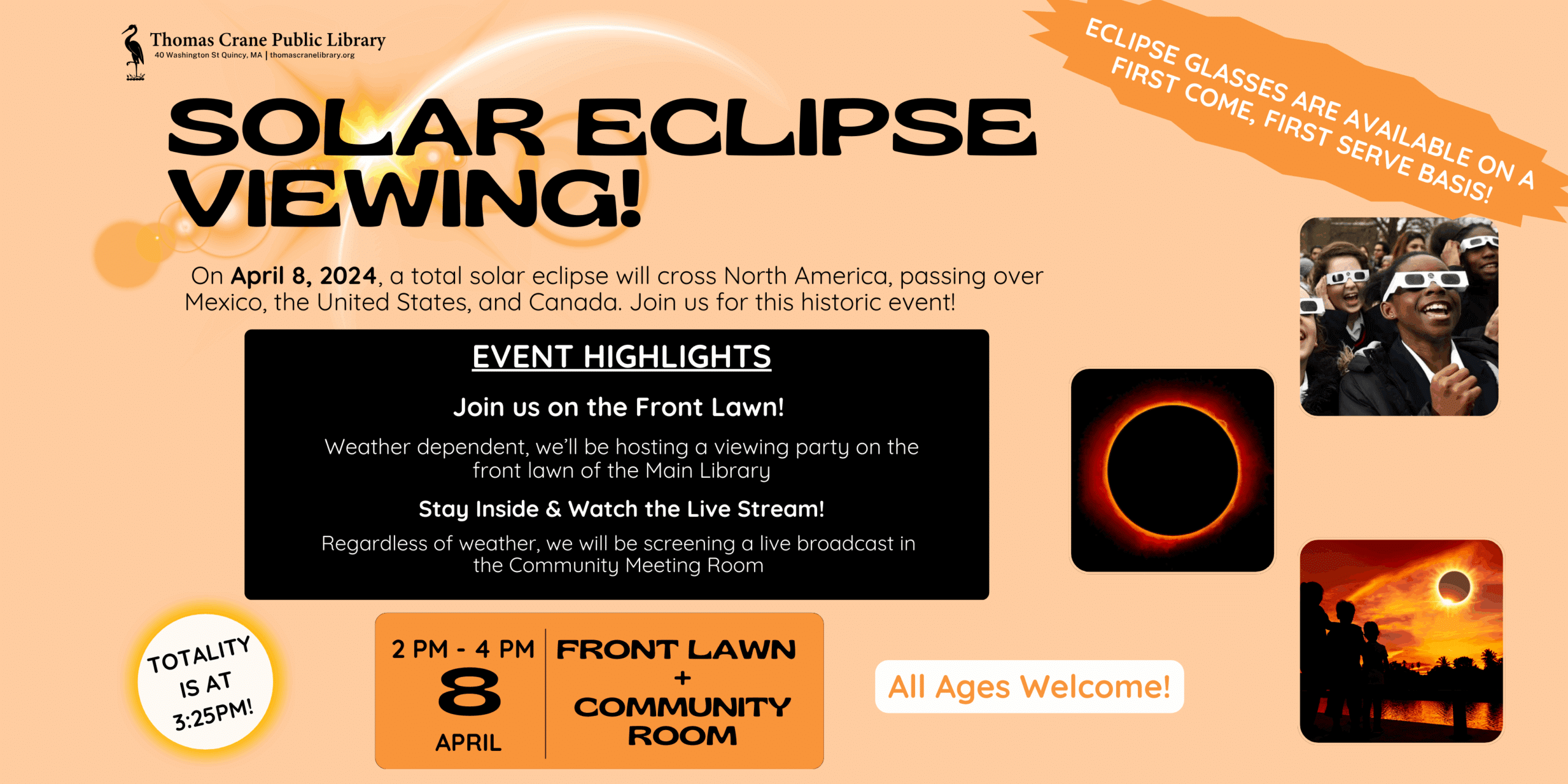 Thomas Crane Public Library
40 Washington St Quincy, MA | thomascranelibrary.org

ECLIPSE GLASSES ARE AVAILABLE ON A FIRST COME, FIRST SERVE BASIS!

SOLAR ECLIPSE VIEWING!

On April 8, 2024, a total solar eclipse will cross North America, passing over Mexico, the United States, and Canada. Join us for this historic event!

EVENT HIGHLIGHTS

Join us on the Front Lawn!

Weather dependent, we'll be hosting a viewing party on the front lawn of the Main Library

Stay Inside & Watch the Live Stream!

Regardless of weather, we will be screening a live broadcast in the Community Meeting Room

TOTALITY IS AT 3:25PM!

2 PM - 4 PM
8
APRIL

FRONT LAWN
+
COMMUNITY ROOM

All Ages Welcome!